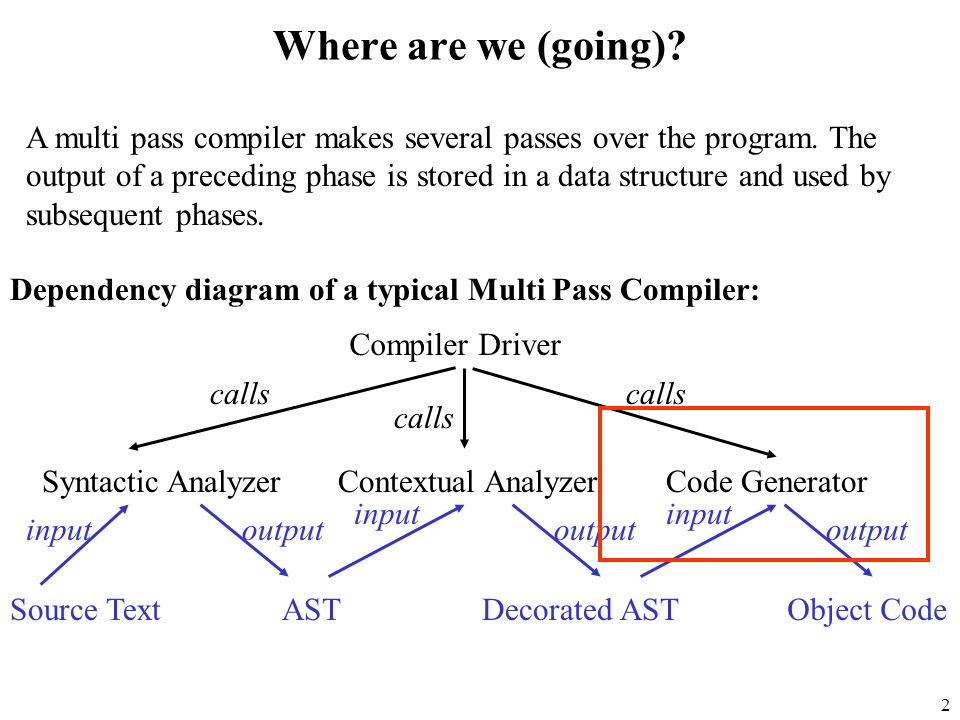 Where are we (going)?

A multi pass compiler makes several passes over the program. The output of a preceding phase is stored in a data structure and used by subsequent phases.

Dependency diagram of a typical Multi Pass Compiler:

Compiler Driver

calls

calls

calls

Syntactic Analyzer

Contextual Analyzer

Code Generator

input

output

input

output

input

output

Source Text

AST

Decorated AST

Object Code

2